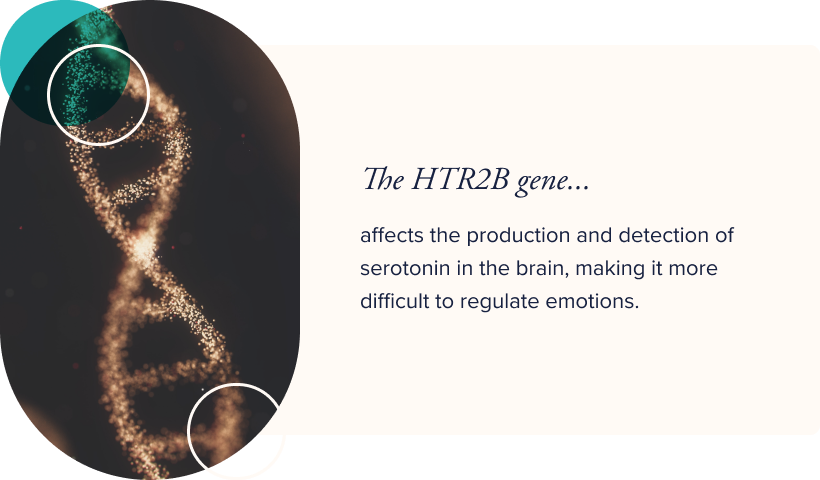 The HTR2B gene...

affects the production and detection of serotonin in the brain, making it more difficult to regulate emotions.